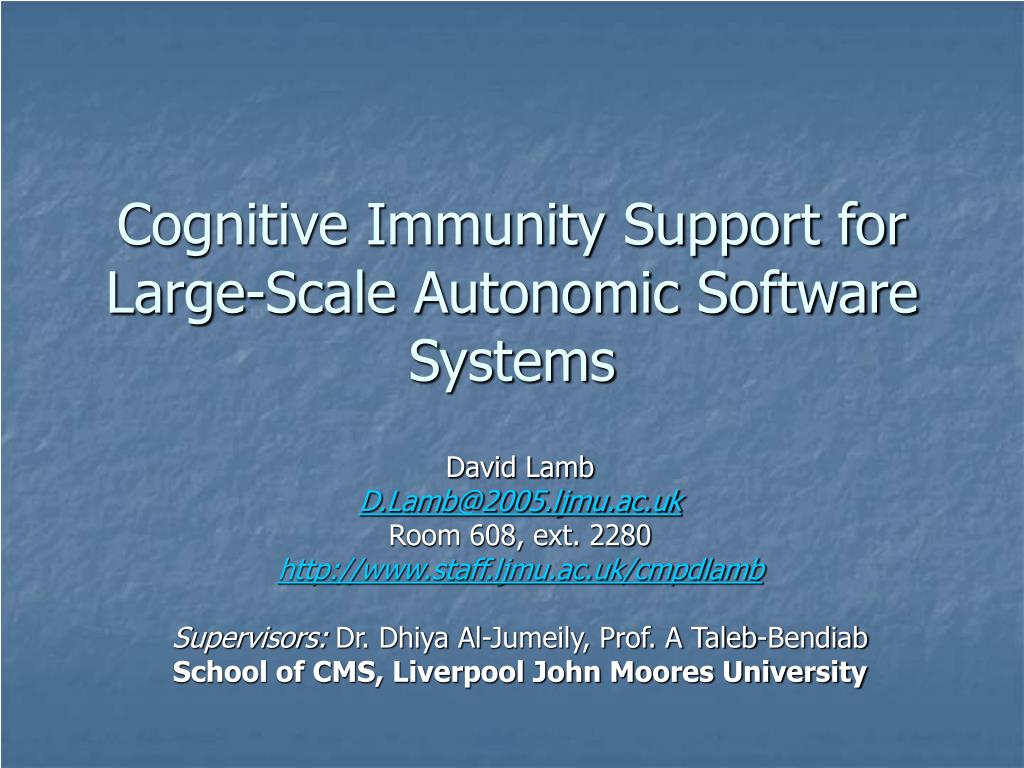 Cognitive Immunity Support for Large-Scale Autonomic Software Systems

David Lamb
D.Lamb@2005.ljmu.ac.uk
Room 608, ext. 2280
http://www.staff.ljmu.ac.uk/cmpdlamb

Supervisors: Dr. Dhiya Al-Jumeily, Prof. A Taleb-Bendiab
School of CMS, Liverpool John Moores University